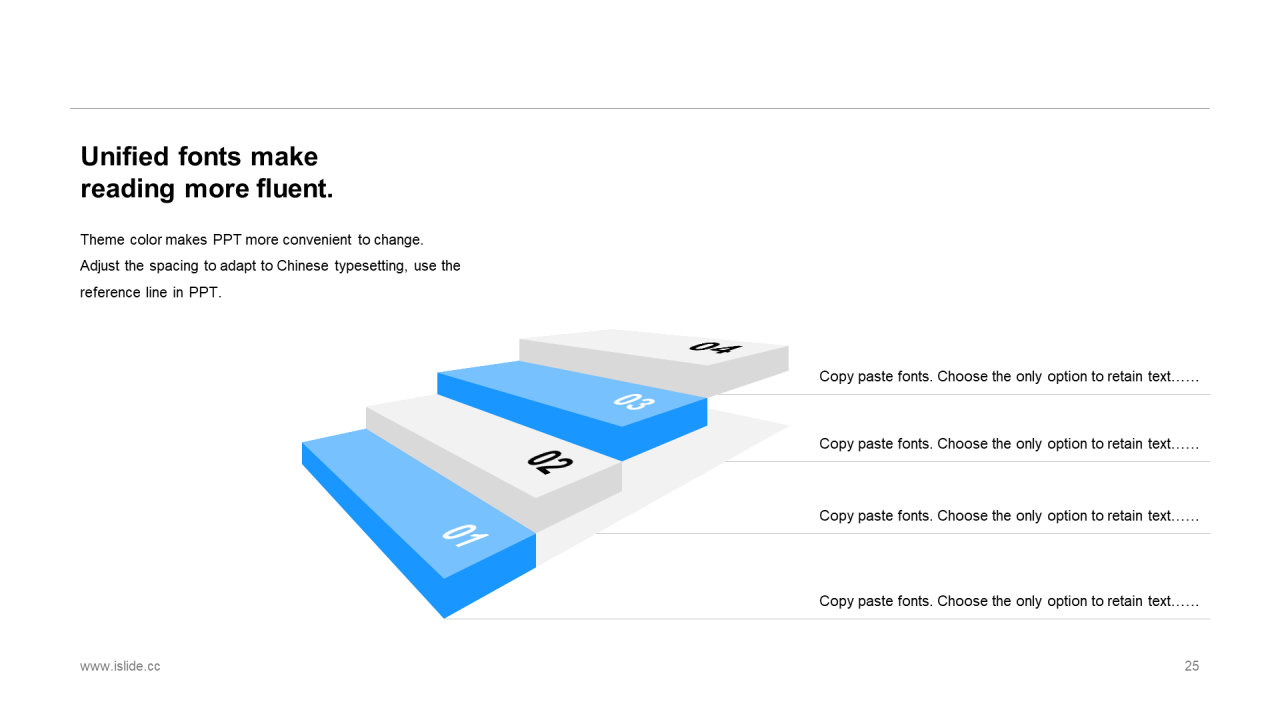 Unified fonts make reading more fluent.

Theme color makes PPT more convenient to change. Adjust the spacing to adapt to Chinese typesetting, use the reference line in PPT.

04

03

02

01

Copy paste fonts. Choose the only option to retain text……

Copy paste fonts. Choose the only option to retain text……

Copy paste fonts. Choose the only option to retain text……

Copy paste fonts. Choose the only option to retain text……

www.islide.cc

25